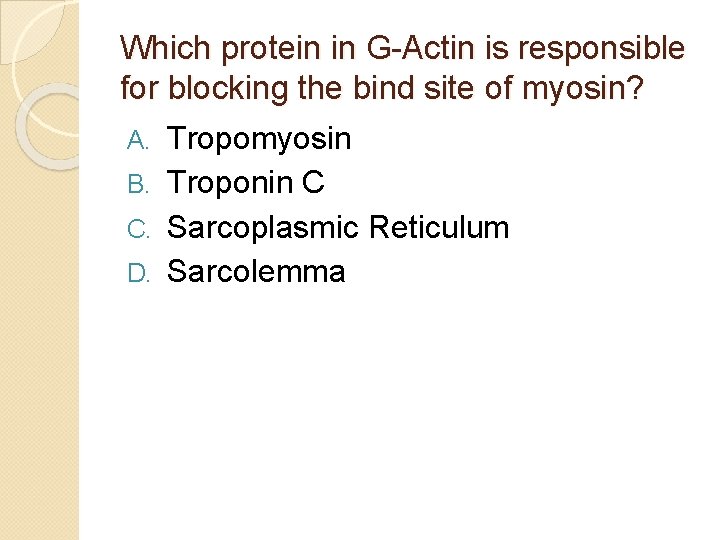 Which protein in G-Actin is responsible for blocking the bind site of myosin?

A. Tropomyosin
B. Troponin C
C. Sarcoplasmic Reticulum
D. Sarcolemma